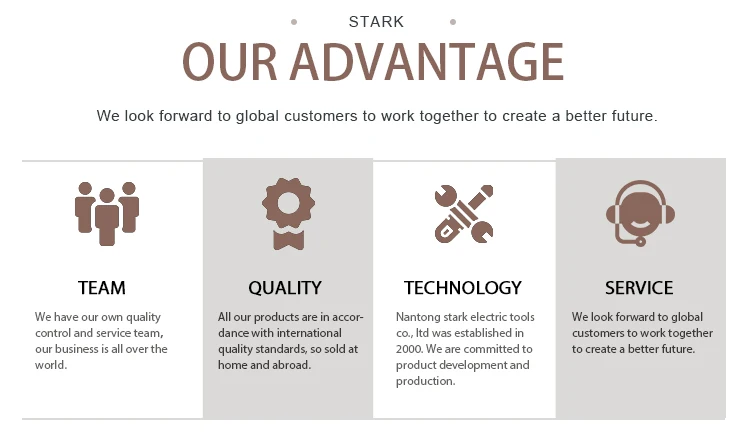 STARK

OUR ADVANTAGE

We look forward to global customers to work together to create a better future.

TEAM

We have our own quality control and service team, our business is all over the world.

QUALITY

All our products are in accordance with international quality standards, so sold at home and abroad.

TECHNOLOGY

Nantong stark electric tools co., ltd was established in 2000. We are committed to product development and production.

SERVICE

We look forward to global customers to work together to create a better future.